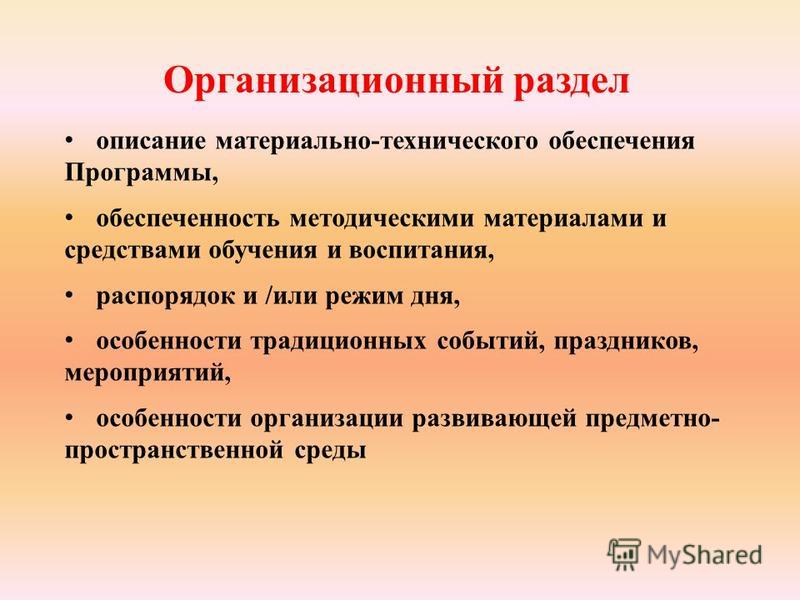 Организационный раздел

• описание материально-технического обеспечения Программы,

• обеспеченность методическими материалами и средствами обучения и воспитания,

• распорядок и /или режим дня,

• особенности традиционных событий, праздников, мероприятий,

• особенности организации развивающей предметно-пространственной среды

MyShared